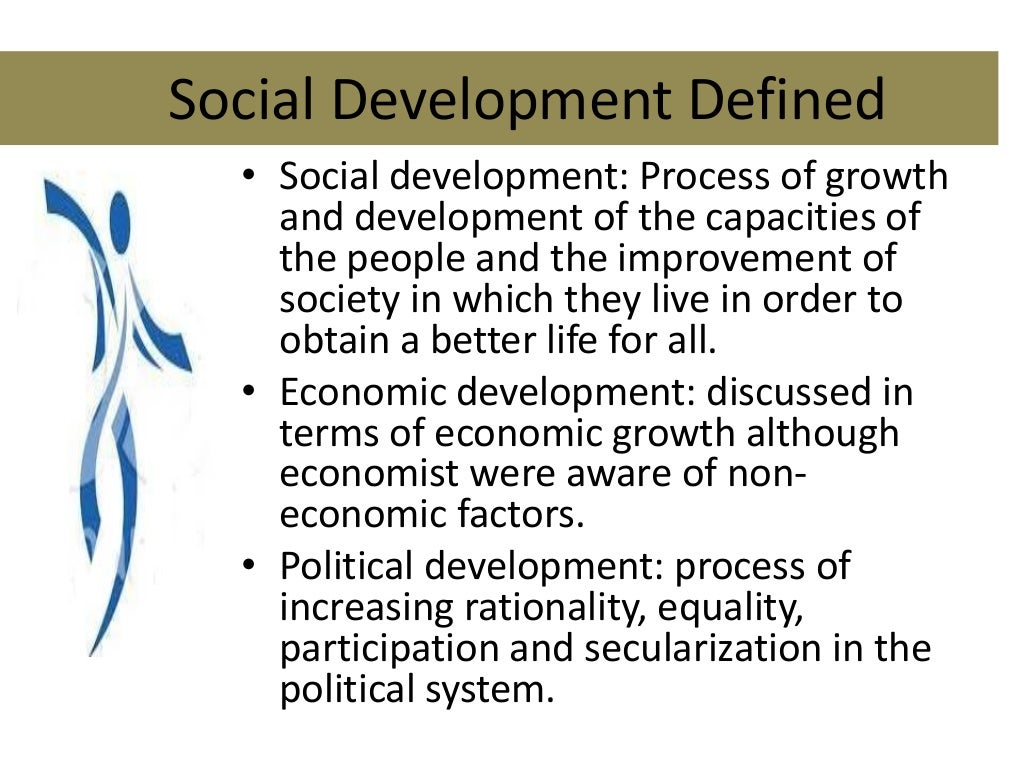 Social Development Defined

• Social development: Process of growth and development of the capacities of the people and the improvement of society in which they live in order to obtain a better life for all.
• Economic development: discussed in terms of economic growth although economist were aware of non-economic factors.
• Political development: process of increasing rationality, equality, participation and secularization in the political system.